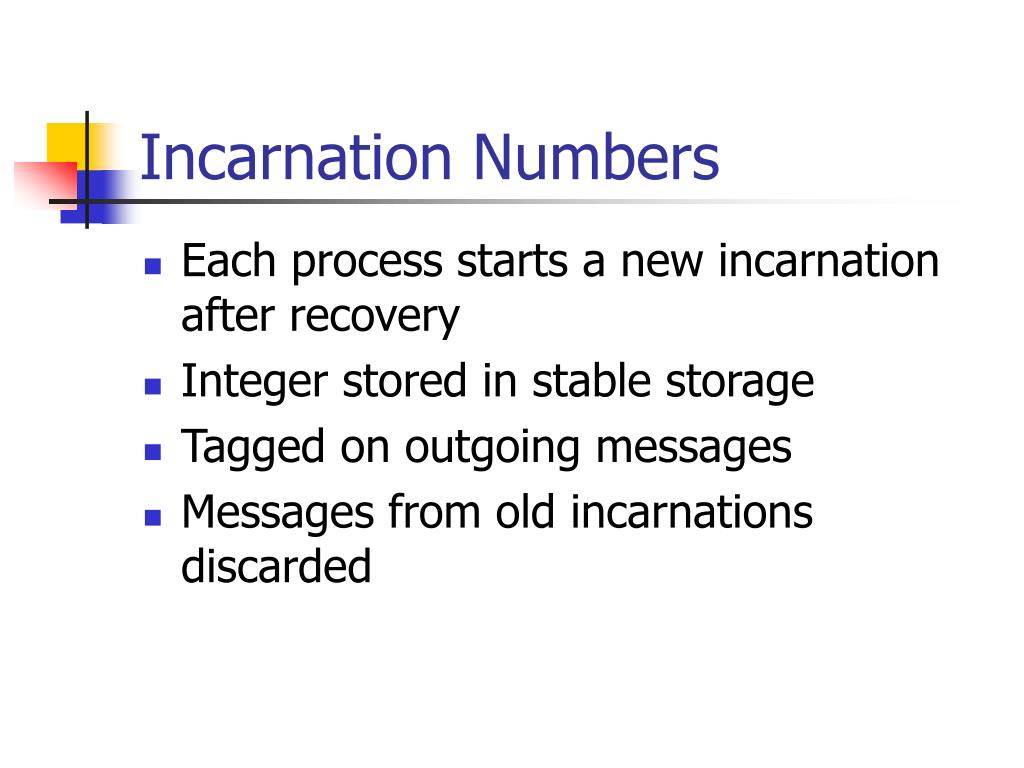 Incarnation Numbers

- Each process starts a new incarnation after recovery
- Integer stored in stable storage
- Tagged on outgoing messages
- Messages from old incarnations discarded